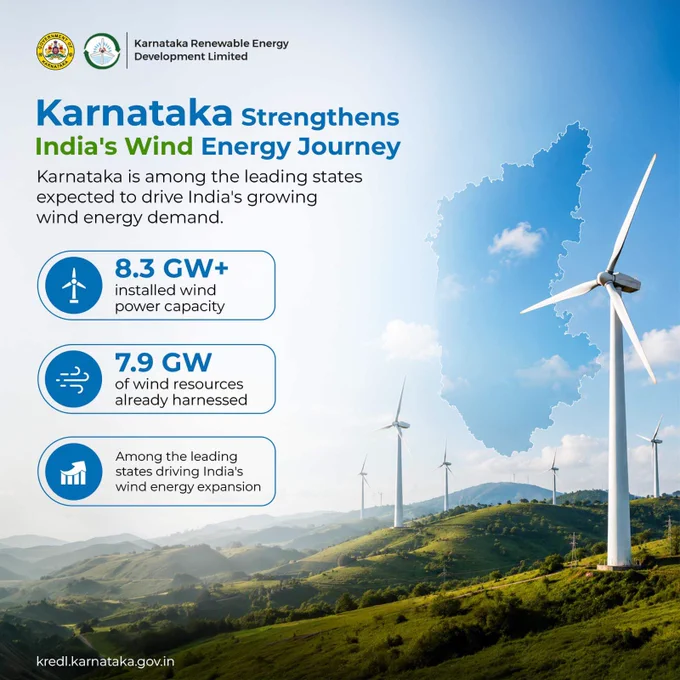 GOVERNMENT OF KARNATAKA

Karnataka Renewable Energy Development Limited

Karnataka Strengthens India's Wind Energy Journey

Karnataka is among the leading states expected to drive India's growing wind energy demand.

8.3 GW+
installed wind power capacity

7.9 GW
of wind resources already harnessed

Among the leading states driving India's wind energy expansion

kredl.karnataka.gov.in